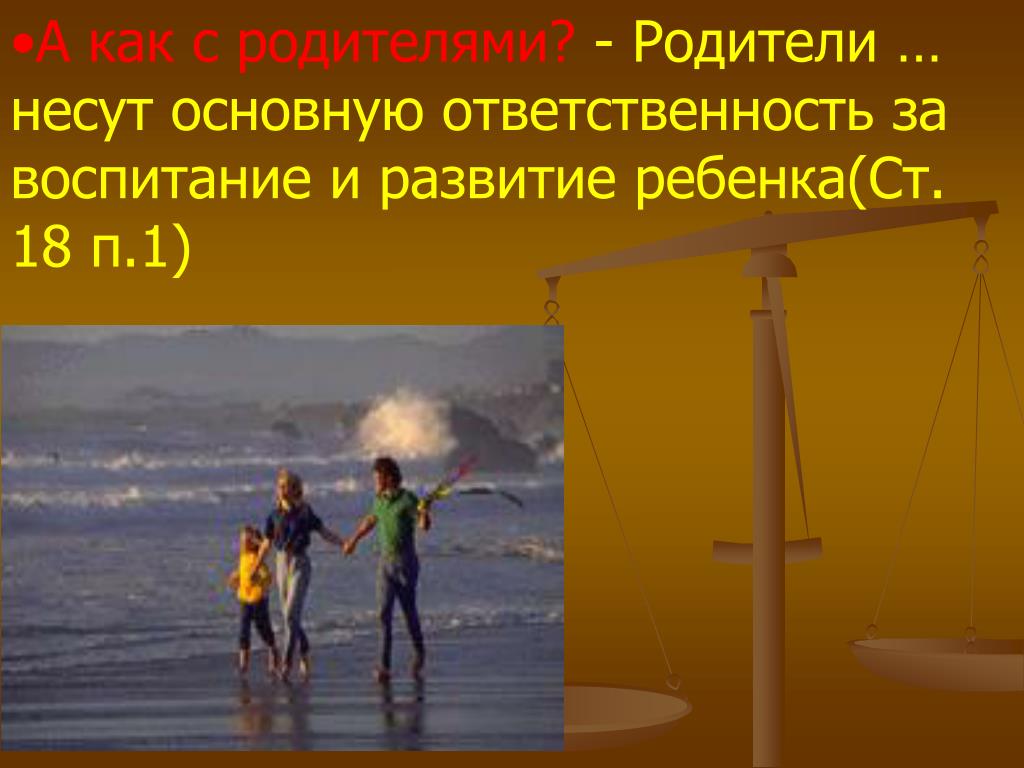 •А как с родителями? - Родители … несут основную ответственность за воспитание и развитие ребенка(Ст. 18 п.1)